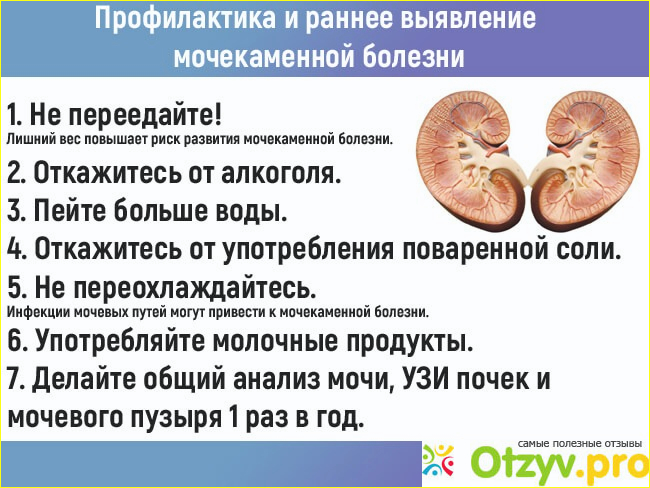 Профилактика и раннее выявление мочекаменной болезни

1. Не переедайте!
Лишний вес повышает риск развития мочекаменной болезни.
2. Откажитесь от алкоголя.
3. Пейте больше воды.
4. Откажитесь от употребления поваренной соли.
5. Не переохлаждайтесь.
Инфекции мочевых путей могут привести к мочекаменной болезни.
6. Употребляйте молочные продукты.
7. Делайте общий анализ мочи, УЗИ почек и мочевого пузыря 1 раз в год.

самые полезные отзывы
Otzyv.pro